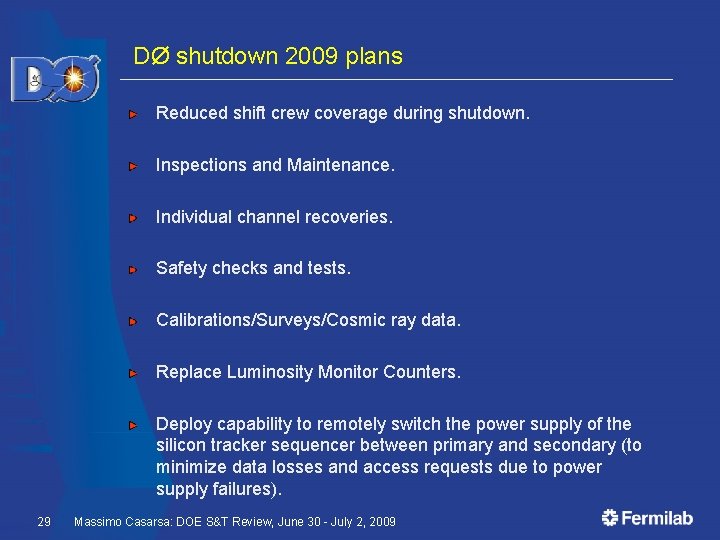 DØ

DØ shutdown 2009 plans

Reduced shift crew coverage during shutdown.

Inspections and Maintenance.

Individual channel recoveries.

Safety checks and tests.

Calibrations/Surveys/Cosmic ray data.

Replace Luminosity Monitor Counters.

Deploy capability to remotely switch the power supply of the silicon tracker sequencer between primary and secondary (to minimize data losses and access requests due to power supply failures).

29 Massimo Casarsa: DOE S&T Review, June 30 - July 2, 2009

Fermilab